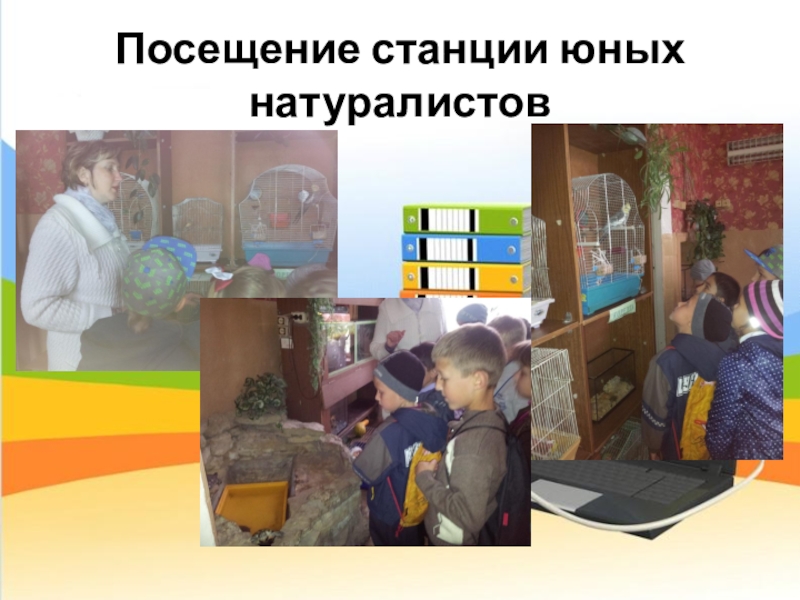 Посещение станции юных натуралистов